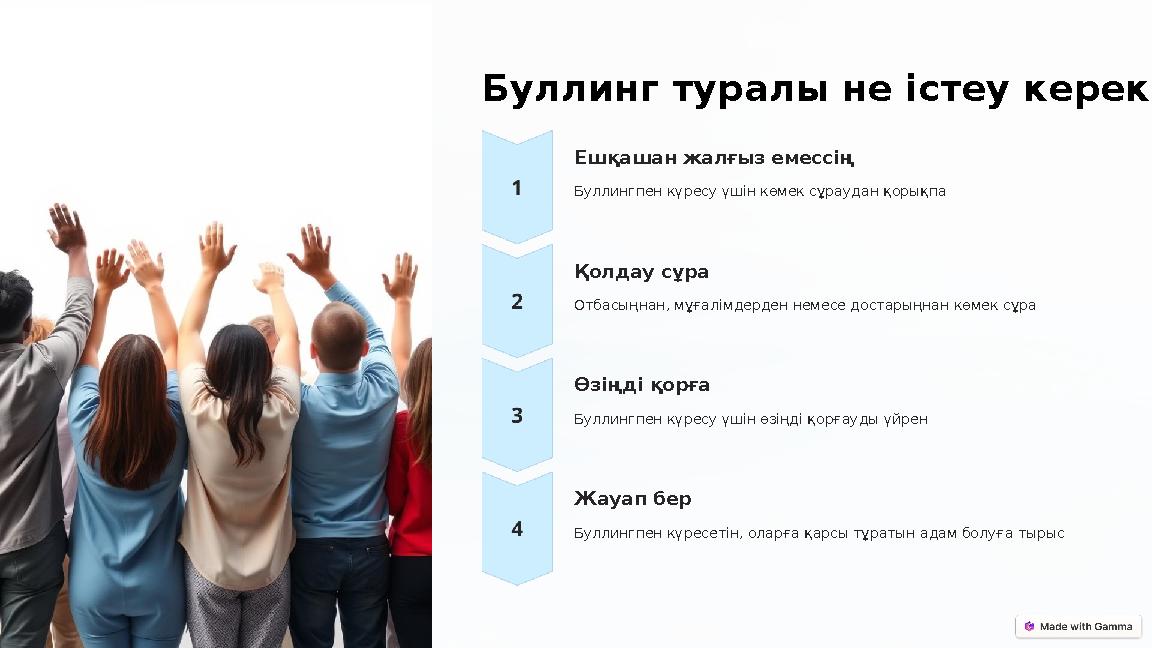 Буллинг туралы не істеу керек

1

Ешқашан жалғыз емессің

Буллингпен күресу үшін көмек сұраудан қорықпа

2

Қолдау сұра

Отбасыңнан, мұғалімдерден немесе достарыңнан көмек сұра

3

Өзіңді қорға

Буллингпен күресу үшін өзіңді қорғауды үйрен

4

Жауап бер

Буллингпен күресетін, оларға қарсы тұратын адам болуға тырыс

Made with Gamma